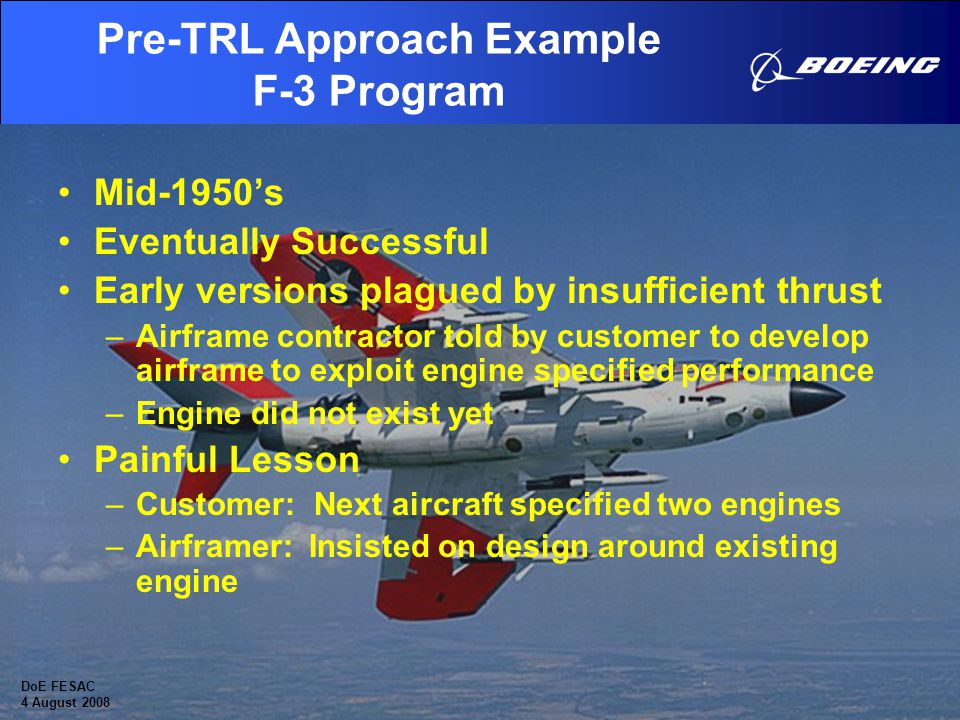 Pre-TRL Approach Example
F-3 Program

BOEING

• Mid-1950's
• Eventually Successful
• Early versions plagued by insufficient thrust
– Airframe contractor told by customer to develop airframe to exploit engine specified performance
– Engine did not exist yet
• Painful Lesson
– Customer: Next aircraft specified two engines
– Airframer: Insisted on design around existing engine

DoE FESAC
4 August 2008